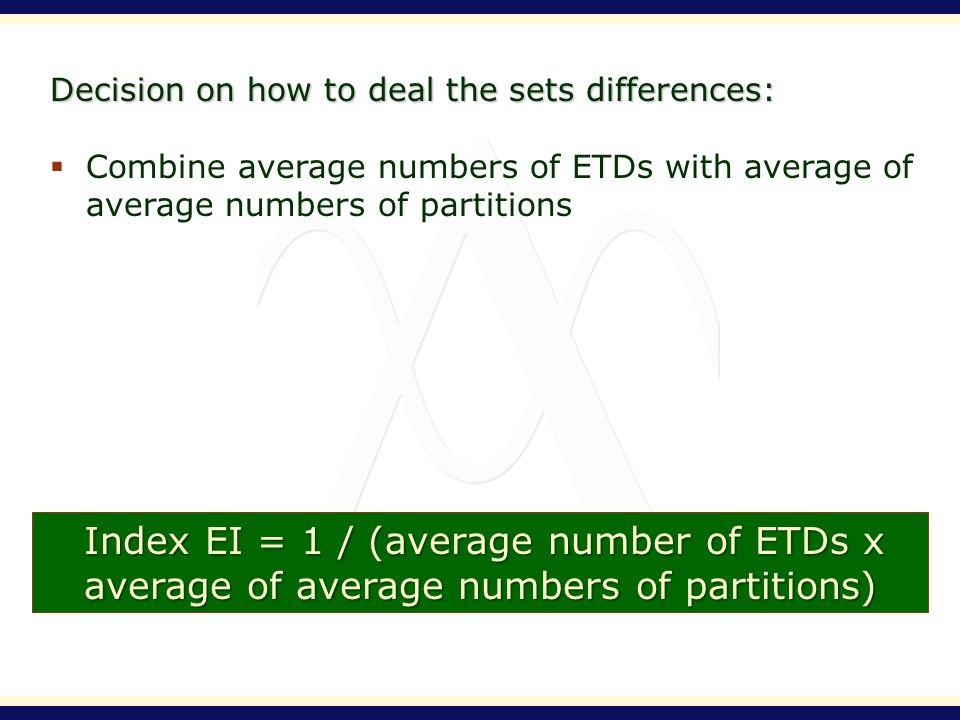 Decision on how to deal the sets differences:

▪ Combine average numbers of ETDs with average of average numbers of partitions

Index EI = 1 / (average number of ETDs x average of average numbers of partitions)